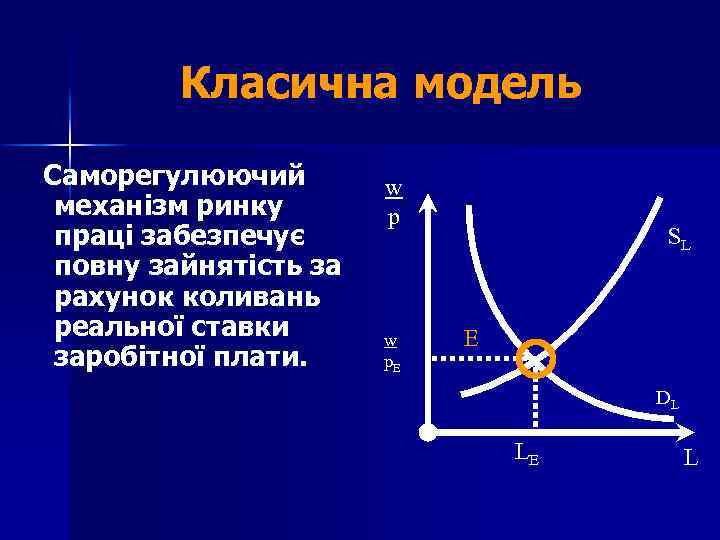 Класична модель

Саморегулюючий механізм ринку праці забезпечує повну зайнятість за рахунок коливань реальної ставки заробітної плати.

$\frac{w}{p}$

$S_L$

E

$\frac{w}{p_E}$

$D_L$

$L_E$

L